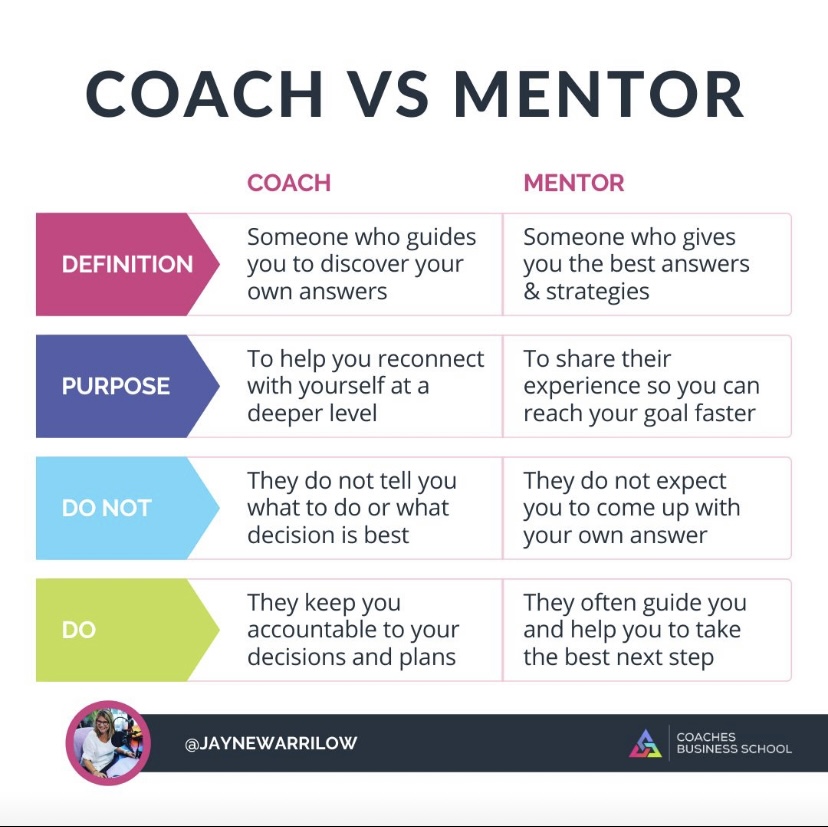 COACH VS MENTOR

| | COACH | MENTOR |
|---|---|---|
| DEFINITION | Someone who guides you to discover your own answers | Someone who gives you the best answers & strategies |
| PURPOSE | To help you reconnect with yourself at a deeper level | To share their experience so you can reach your goal faster |
| DO NOT | They do not tell you what to do or what decision is best | They do not expect you to come up with your own answer |
| DO | They keep you accountable to your decisions and plans | They often guide you and help you to take the best next step |

@JAYNEWARRILOW

COACHES BUSINESS SCHOOL